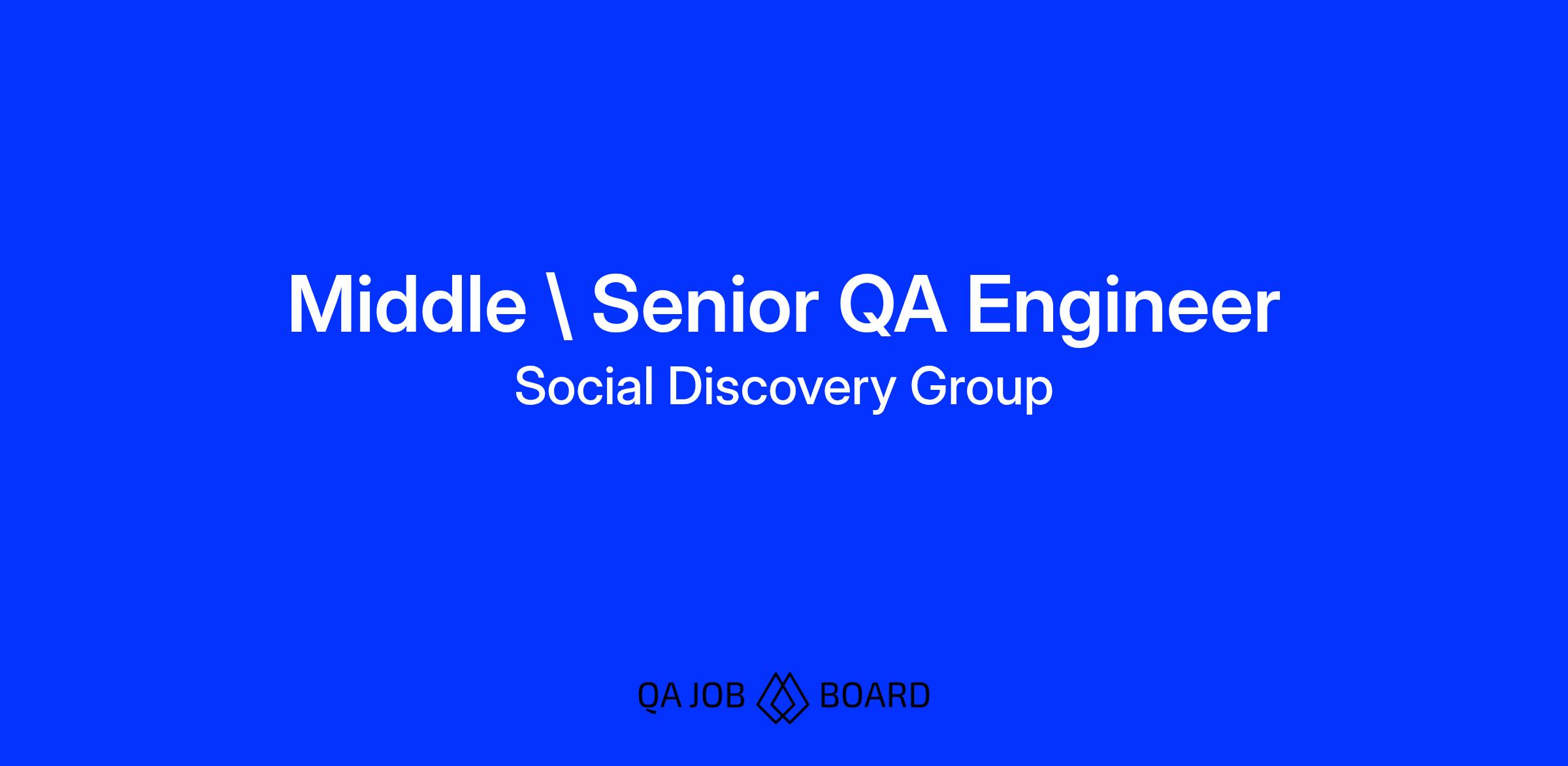 Middle \ Senior QA Engineer

Social Discovery Group

QA JOB BOARD